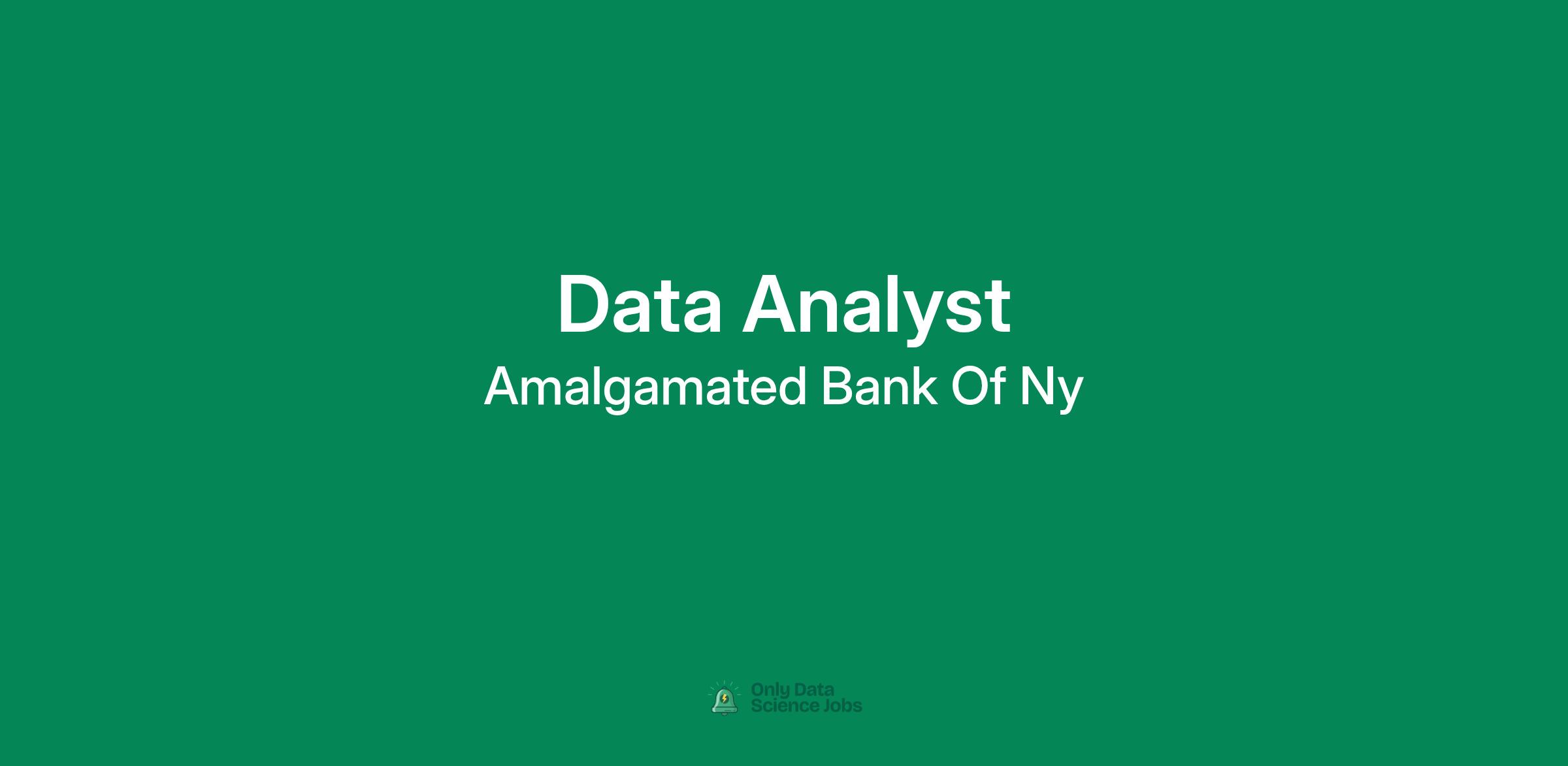 Data Analyst
Amalgamated Bank Of Ny

Only Data
Science Jobs